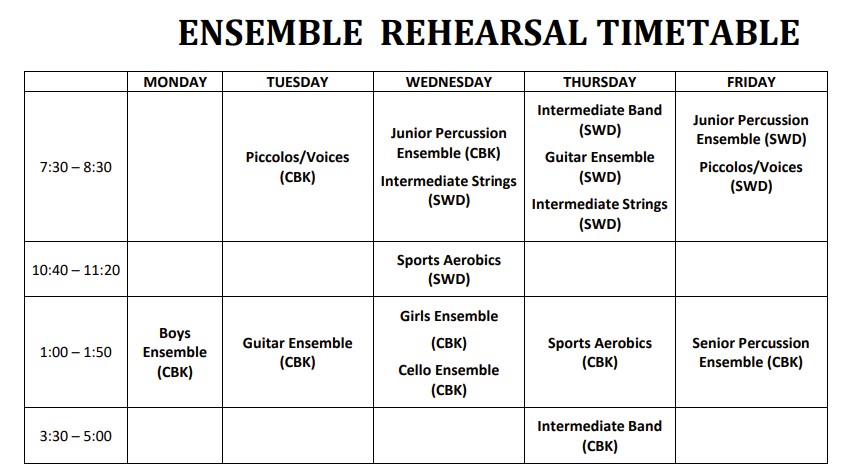 ENSEMBLE REHEARSAL TIMETABLE

| | MONDAY | TUESDAY | WEDNESDAY | THURSDAY | FRIDAY |
|---|---|---|---|---|---|
| 7:30 – 8:30 | | Piccolos/Voices (CBK) | Junior Percussion Ensemble (CBK) Intermediate Strings (SWD) | Intermediate Band (SWD) Guitar Ensemble (SWD) Intermediate Strings (SWD) | Junior Percussion Ensemble (SWD) Piccolos/Voices (SWD) |
| 10:40 – 11:20 | | | Sports Aerobics (SWD) | | |
| 1:00 – 1:50 | Boys Ensemble (CBK) | Guitar Ensemble (CBK) | Girls Ensemble (CBK) Cello Ensemble (CBK) | Sports Aerobics (CBK) | Senior Percussion Ensemble (CBK) |
| 3:30 – 5:00 | | | | Intermediate Band (CBK) | |